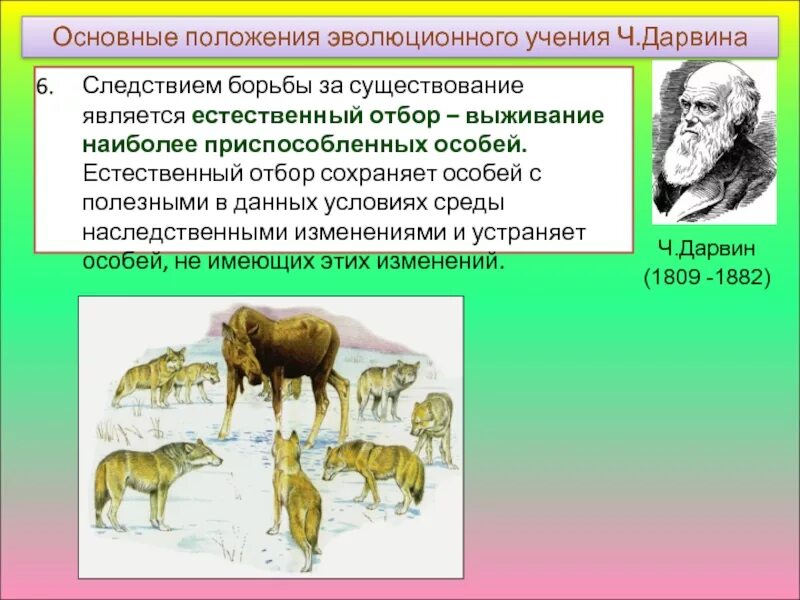 Основные положения эволюционного учения Ч.Дарвина

6. Следствием борьбы за существование является естественный отбор – выживание наиболее приспособленных особей. Естественный отбор сохраняет особей с полезными в данных условиях среды наследственными изменениями и устраняет особей, не имеющих этих изменений.

Ч.Дарвин
(1809 -1882)